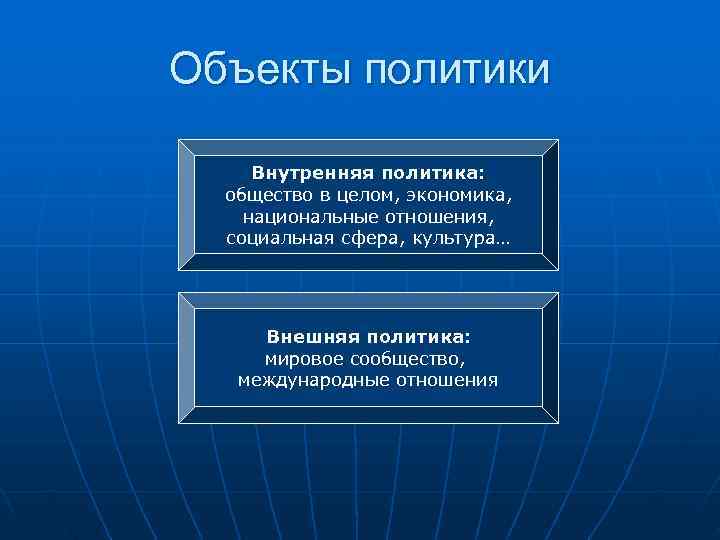 Объекты политики

Внутренняя политика:
общество в целом, экономика, национальные отношения, социальная сфера, культура…

Внешняя политика:
мировое сообщество, международные отношения